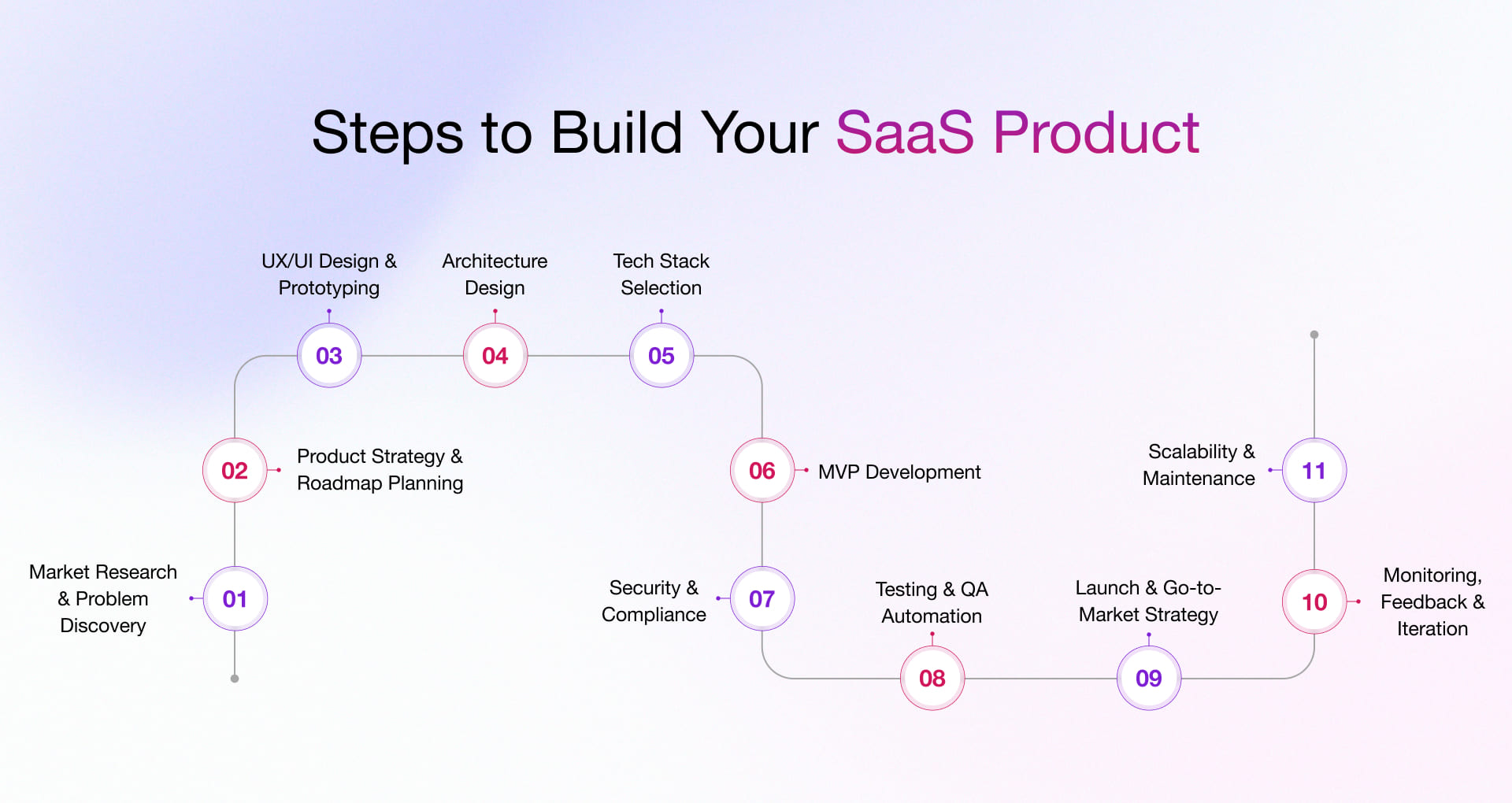 Steps to Build Your SaaS Product

01
Market Research & Problem Discovery

02
Product Strategy & Roadmap Planning

03
UX/UI Design & Prototyping

04
Architecture Design

05
Tech Stack Selection

06
MVP Development

07
Security & Compliance

08
Testing & QA Automation

09
Launch & Go-to-Market Strategy

10
Monitoring, Feedback & Iteration

11
Scalability & Maintenance